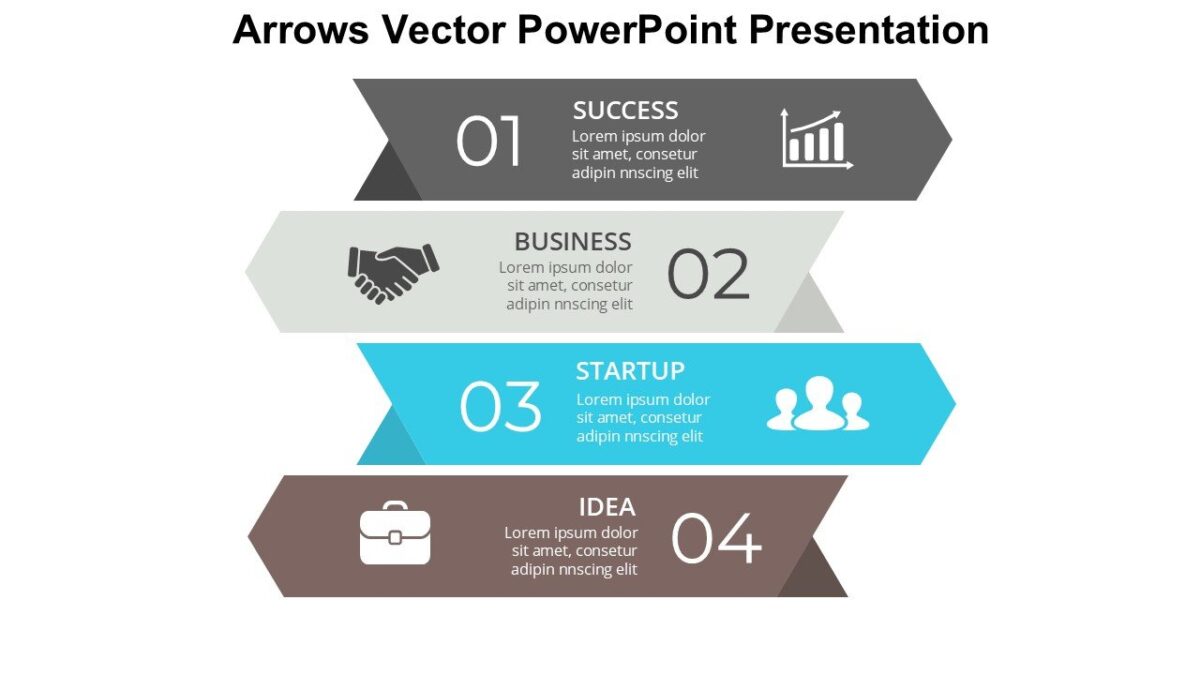 Arrows Vector PowerPoint Presentation

01
SUCCESS
Lorem ipsum dolor sit amet, consetur adipin nnscing elit

BUSINESS
Lorem ipsum dolor sit amet, consetur adipin nnscing elit
02

03
STARTUP
Lorem ipsum dolor sit amet, consetur adipin nnscing elit

IDEA
Lorem ipsum dolor sit amet, consetur adipin nnscing elit
04